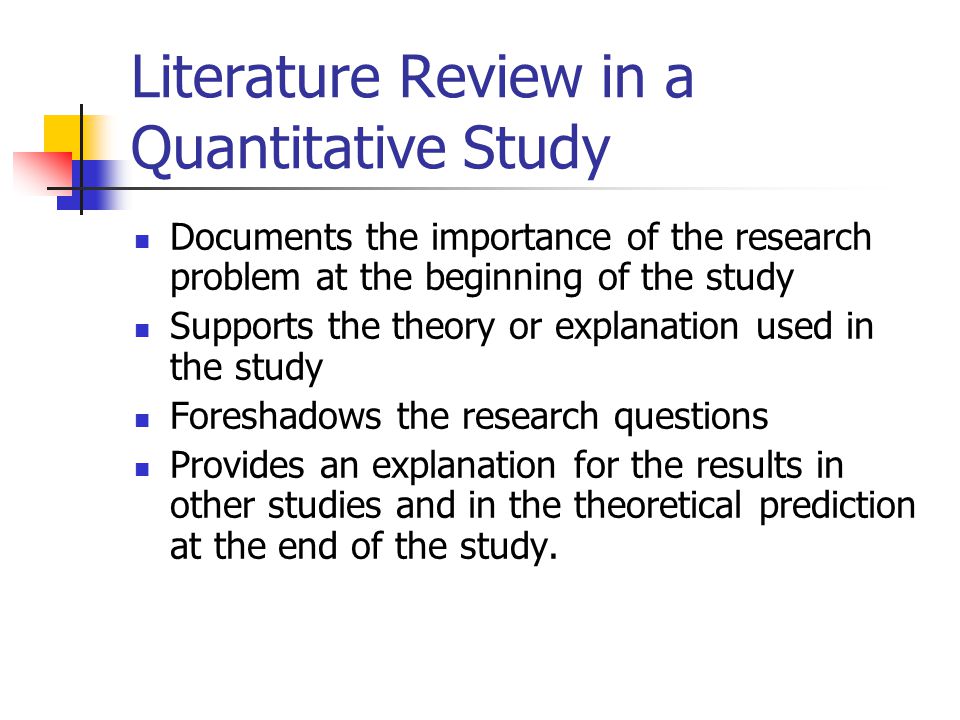 Literature Review in a Quantitative Study

- Documents the importance of the research problem at the beginning of the study
- Supports the theory or explanation used in the study
- Foreshadows the research questions
- Provides an explanation for the results in other studies and in the theoretical prediction at the end of the study.